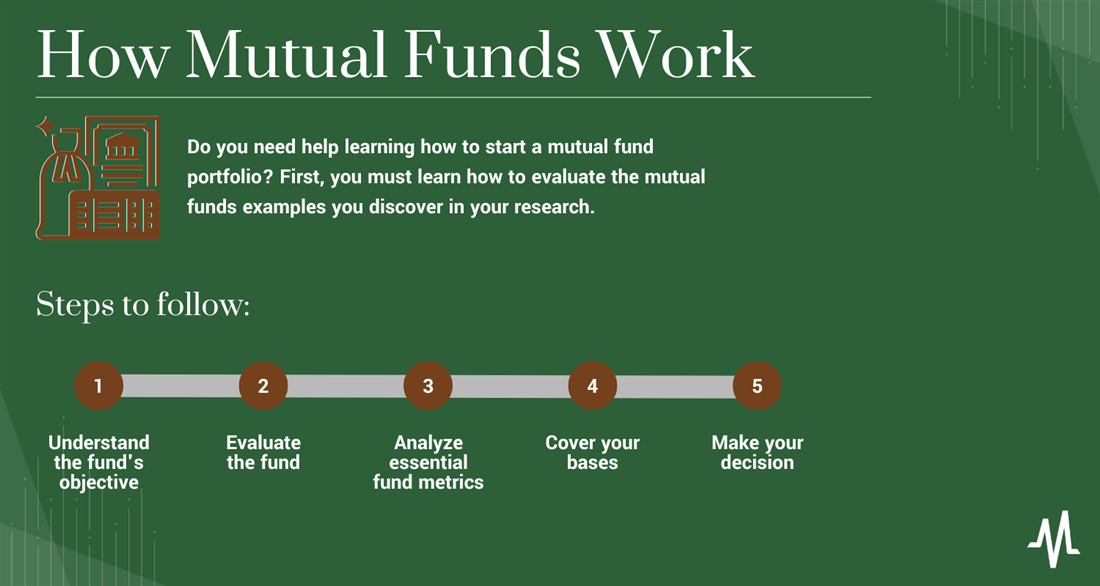 How Mutual Funds Work

Do you need help learning how to start a mutual fund portfolio? First, you must learn how to evaluate the mutual funds examples you discover in your research.

Steps to follow:

1
Understand the fund's objective

2
Evaluate the fund

3
Analyze essential fund metrics

4
Cover your bases

5
Make your decision